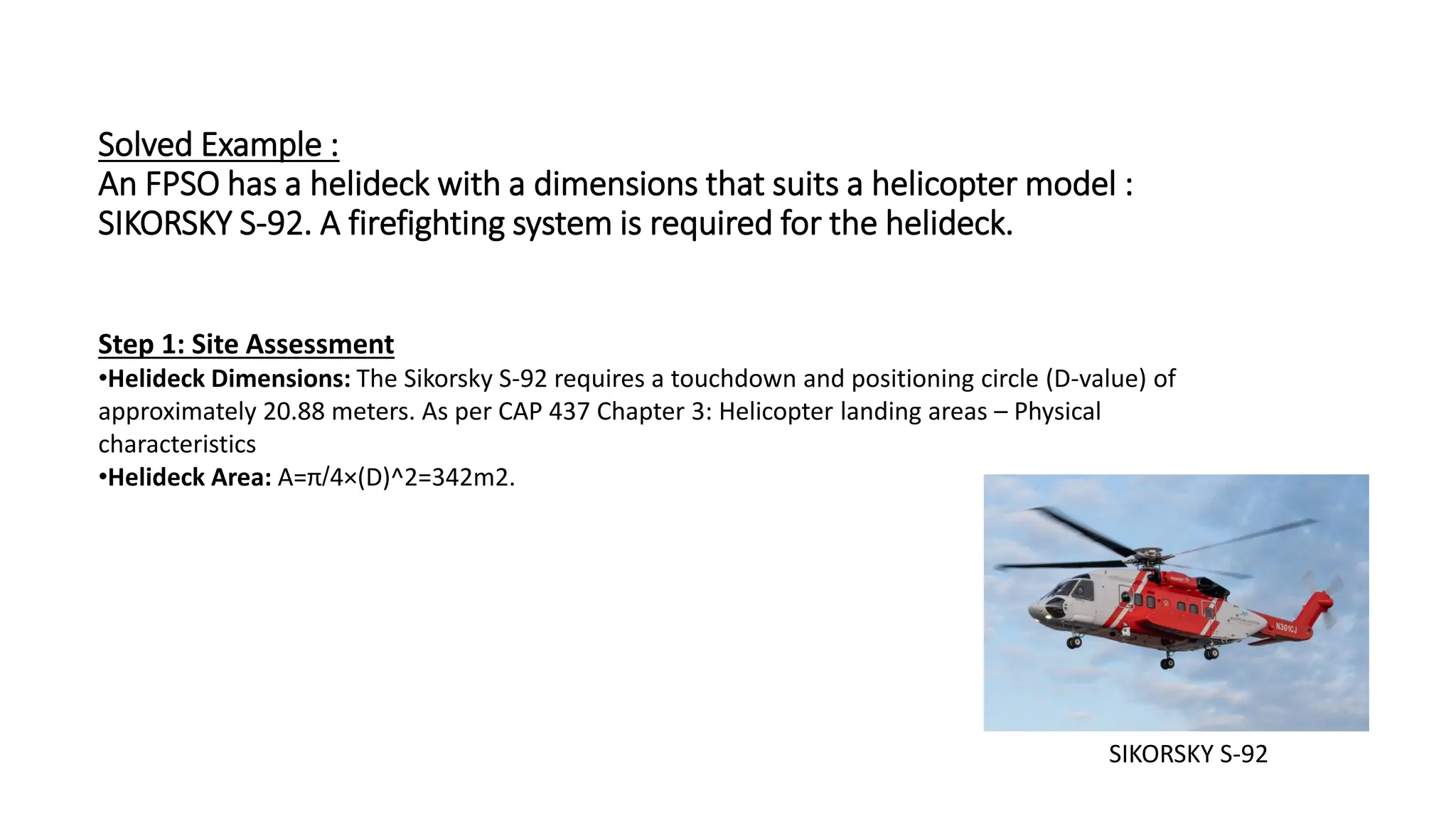 Solved Example :
An FPSO has a helideck with a dimensions that suits a helicopter model : SIKORSKY S-92. A firefighting system is required for the helideck.

Step 1: Site Assessment
•Helideck Dimensions: The Sikorsky S-92 requires a touchdown and positioning circle (D-value) of approximately 20.88 meters. As per CAP 437 Chapter 3: Helicopter landing areas – Physical characteristics
•Helideck Area: A=π/4×(D)^2=342m2.

N301CJ

SIKORSKY S-92